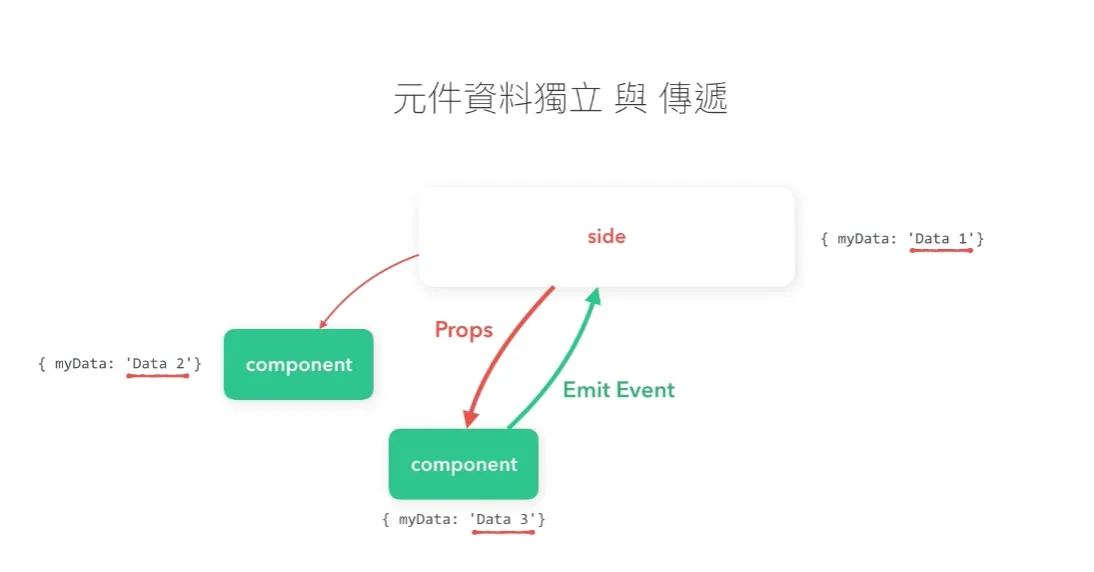 元件資料獨立 與 傳遞

side

{ myData: 'Data 1'}

Props

{ myData: 'Data 2'}

component

Emit Event

component

{ myData: 'Data 3'}